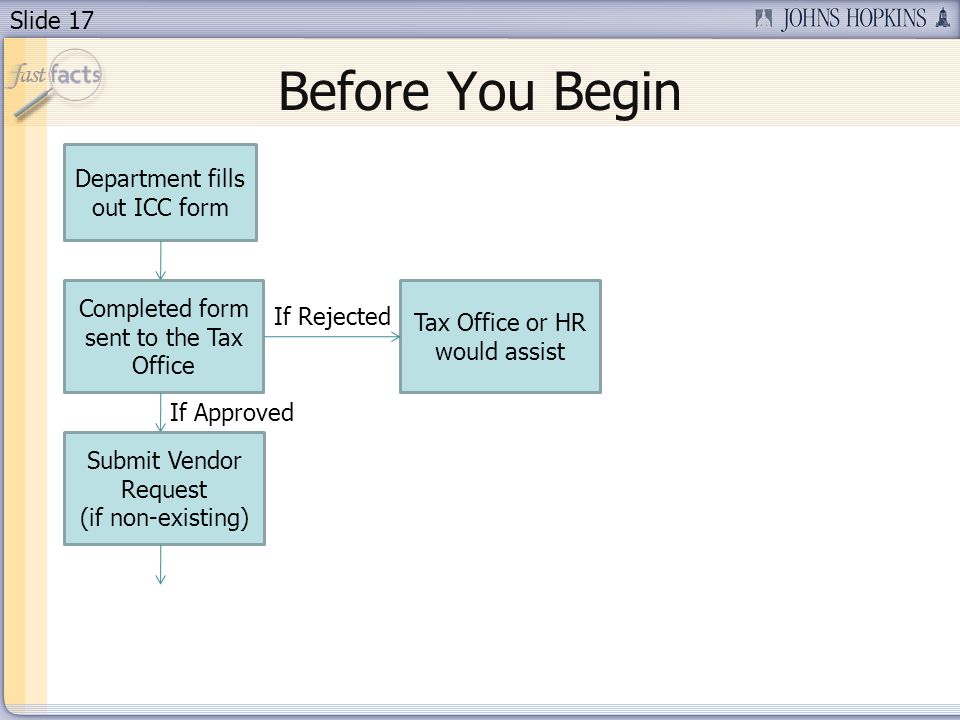 Slide 17

JOHNS HOPKINS

fast facts

Before You Begin

Department fills out ICC form

Completed form sent to the Tax Office

If Rejected

Tax Office or HR would assist

If Approved

Submit Vendor Request (if non-existing)